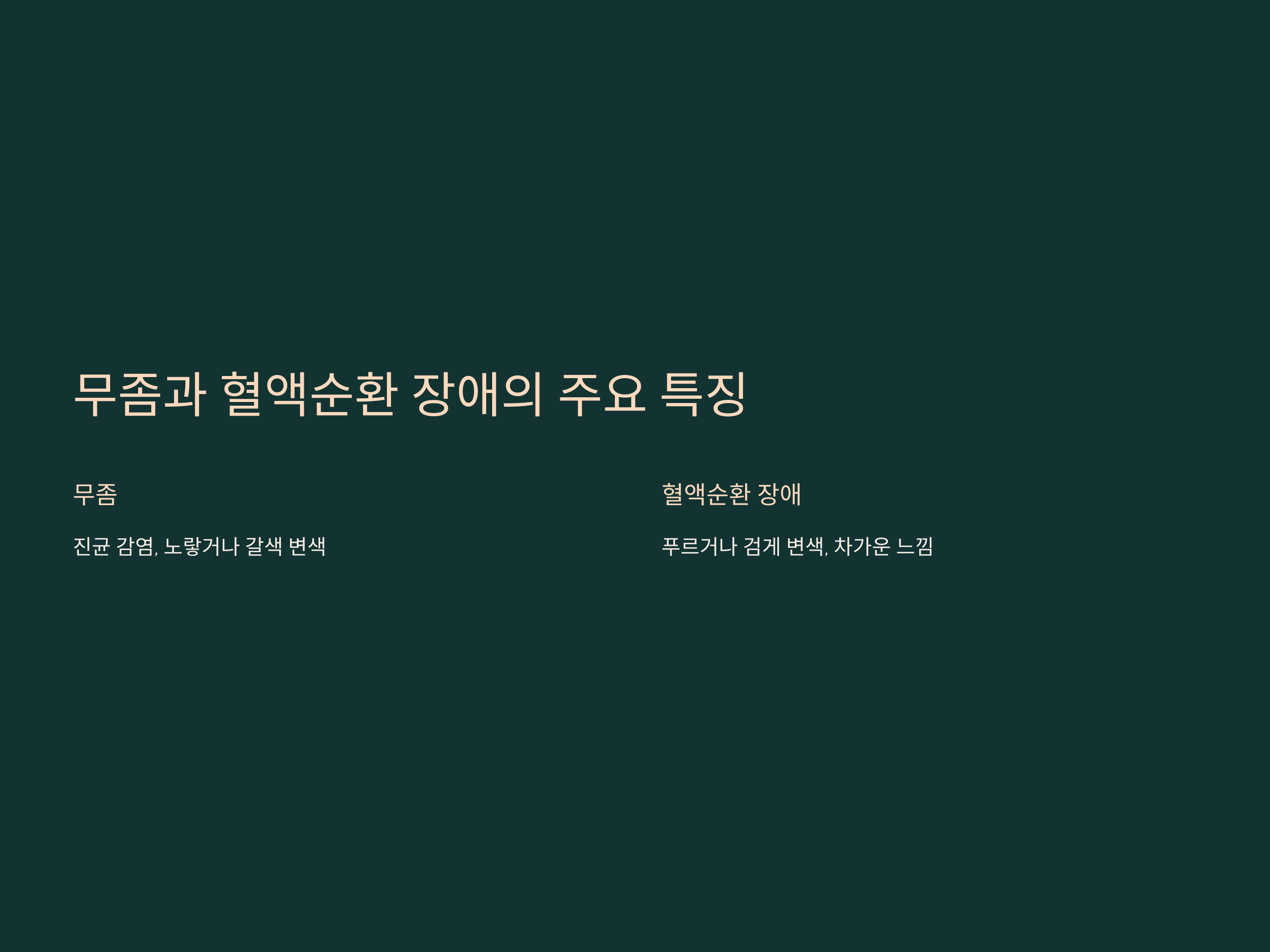 무좀과 혈액순환 장애의 주요 특징

무좀

진균 감염, 노랗거나 갈색 변색

혈액순환 장애

푸르거나 검게 변색, 차가운 느낌